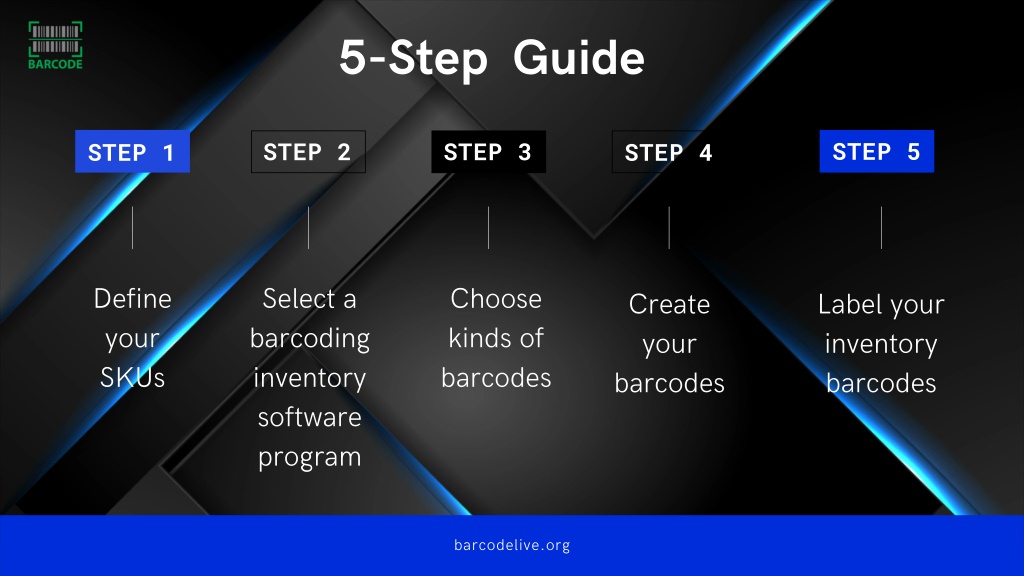 BARCODE

5-Step Guide

STEP 1

Define your SKUs

STEP 2

Select a barcoding inventory software program

STEP 3

Choose kinds of barcodes

STEP 4

Create your barcodes

STEP 5

Label your inventory barcodes

barcodelive.org